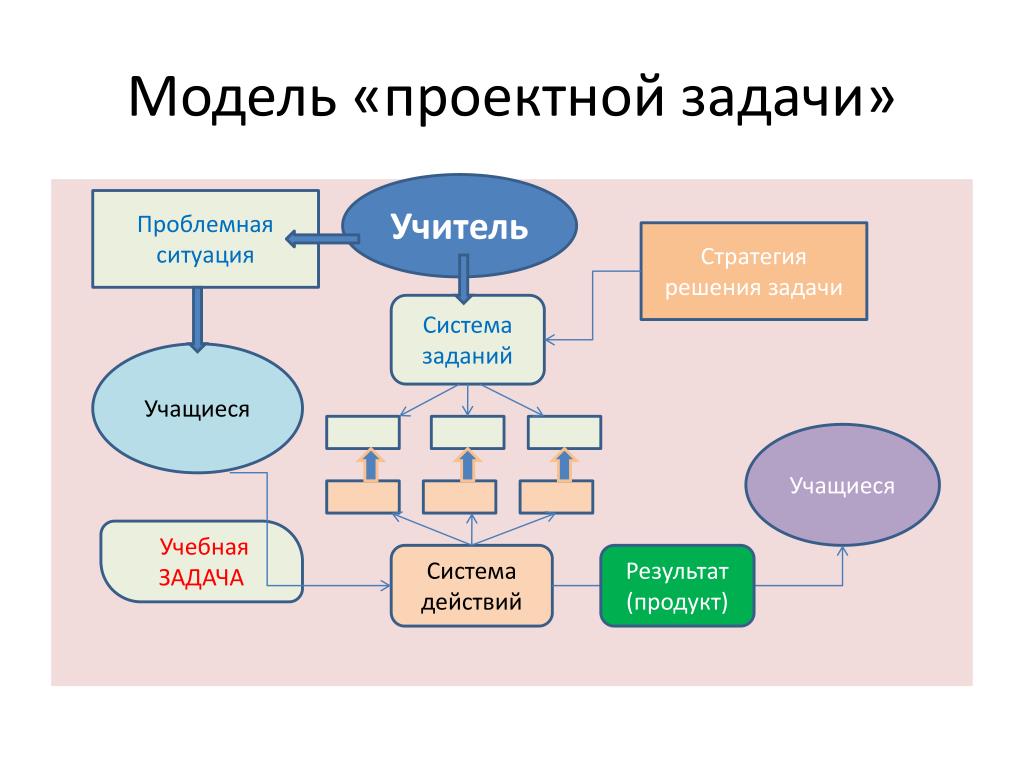 Модель «проектной задачи»

Проблемная ситуация

Учитель

Стратегия решения задачи

Система заданий

Учащиеся

Учащиеся

Учебная ЗАДАЧА

Система действий

Результат (продукт)